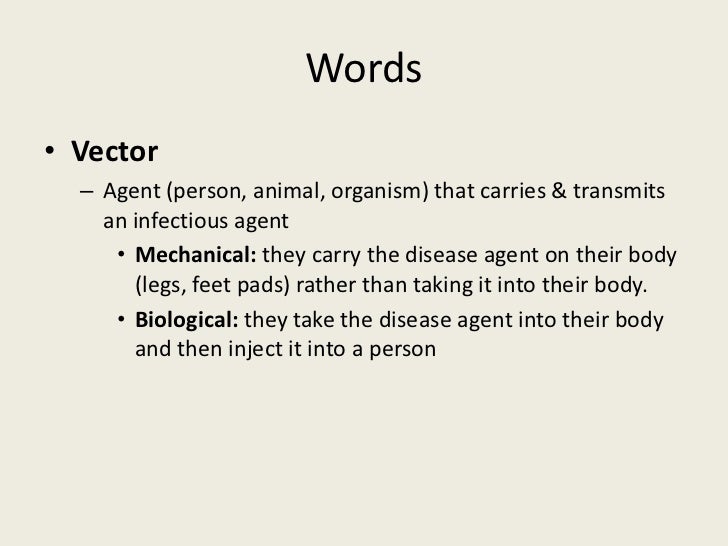 Words

• Vector
– Agent (person, animal, organism) that carries & transmits an infectious agent
• Mechanical: they carry the disease agent on their body (legs, feet pads) rather than taking it into their body.
• Biological: they take the disease agent into their body and then inject it into a person